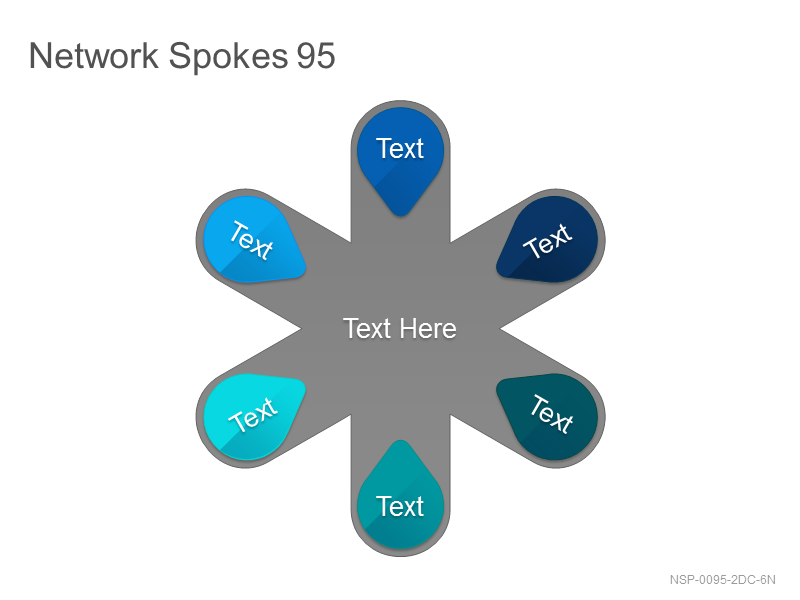 Network Spokes 95

Text

Text

Text

Text Here

Text

Text

Text

NSP-0095-2DC-6N